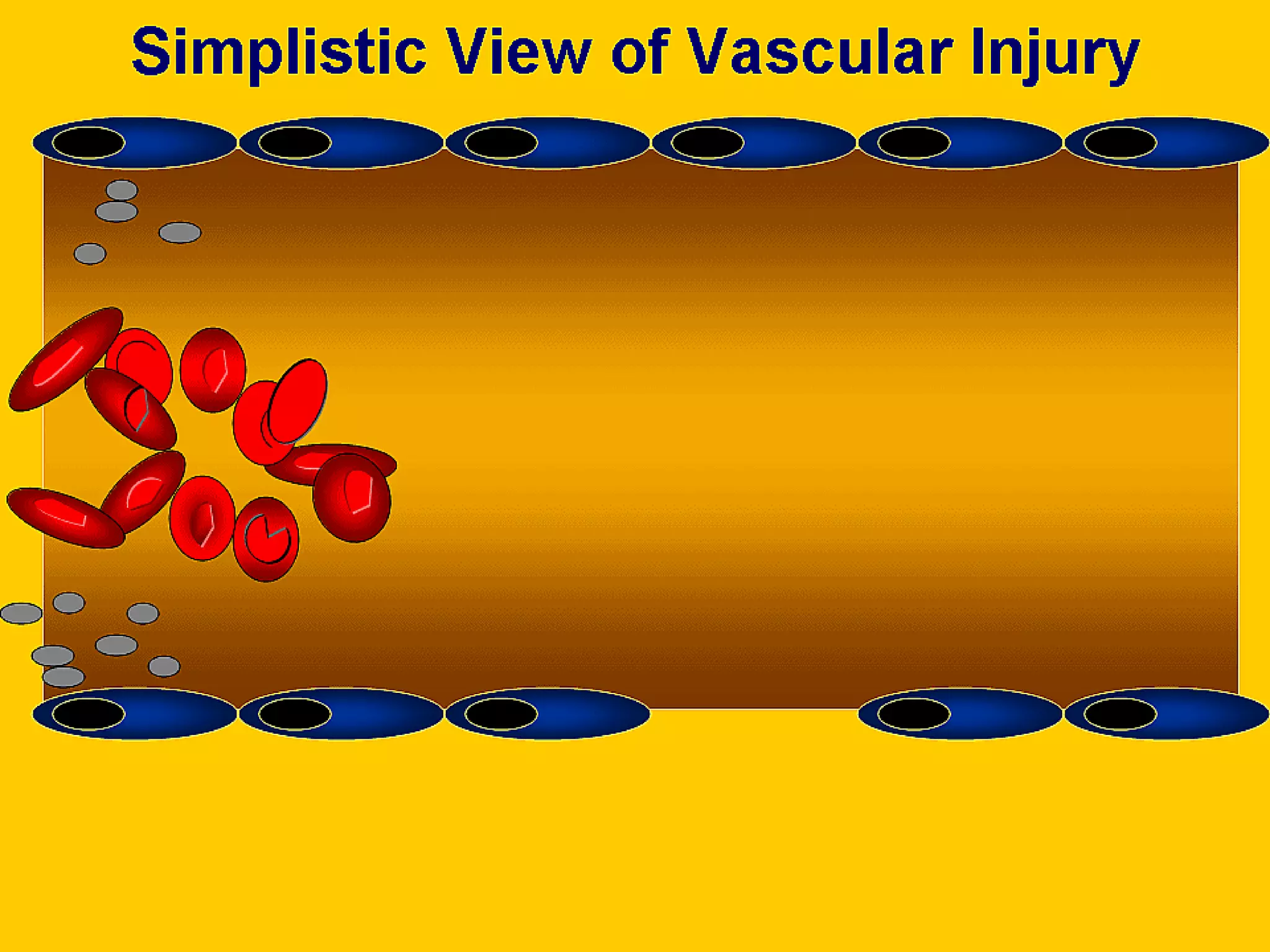 Simplistic View of Vascular Injury